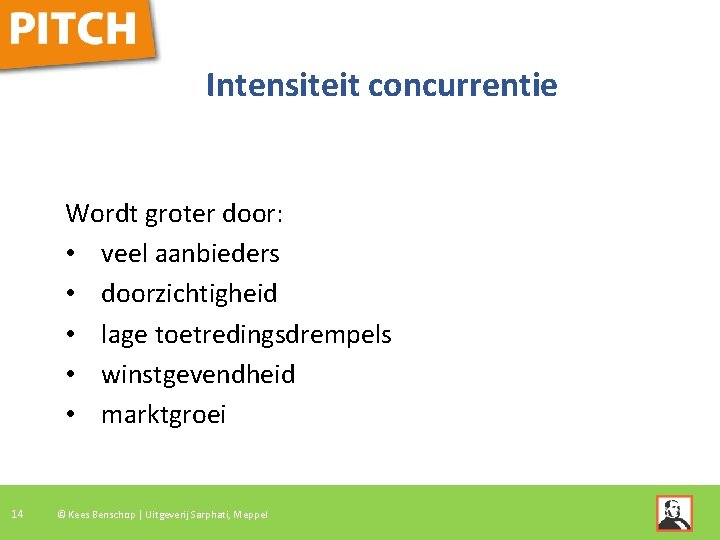 PITCH

Intensiteit concurrentie

Wordt groter door:
• veel aanbieders
• doorzichtigheid
• lage toetredingsdrempels
• winstgevendheid
• marktgroei

14 © Kees Benschop | Uitgeverij Sarphati, Meppel